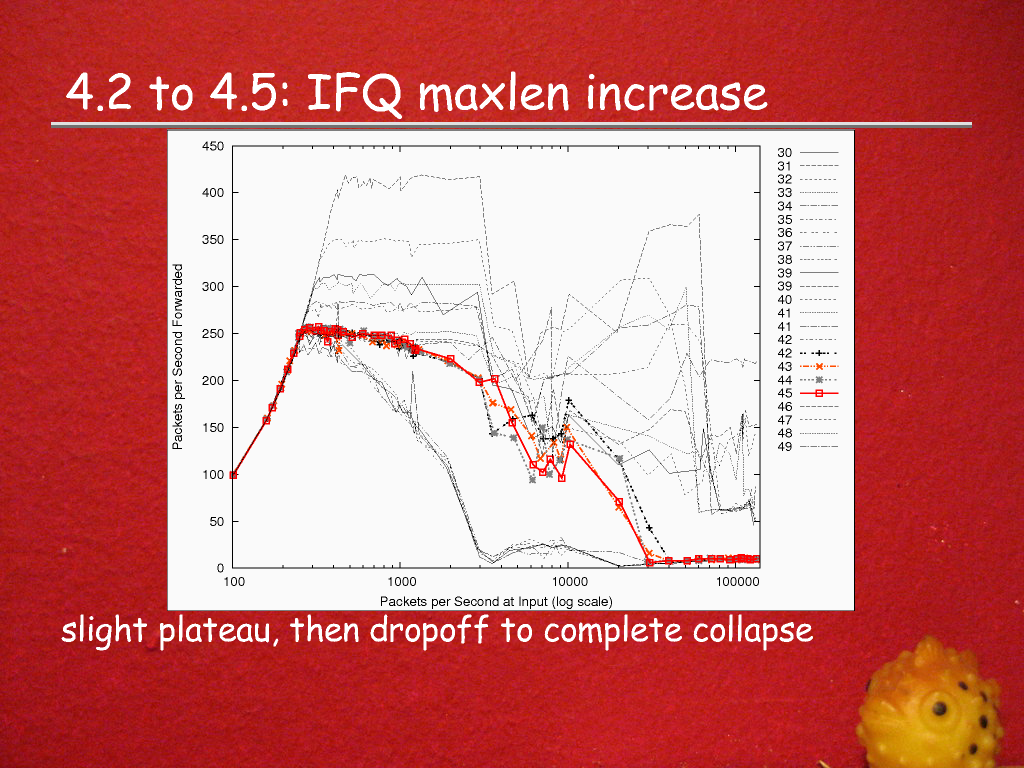 4.2 to 4.5: IFQ maxlen increase

Packets per Second Forwarded

450
400
350
300
250
200
150
100
50
0

100
1000
10000
100000

Packets per Second at Input (log scale)

30
31
32
33
34
35
36
37
38
39
39
40
41
41
42
42
43
44
45
46
47
48
49

slight plateau, then dropoff to complete collapse